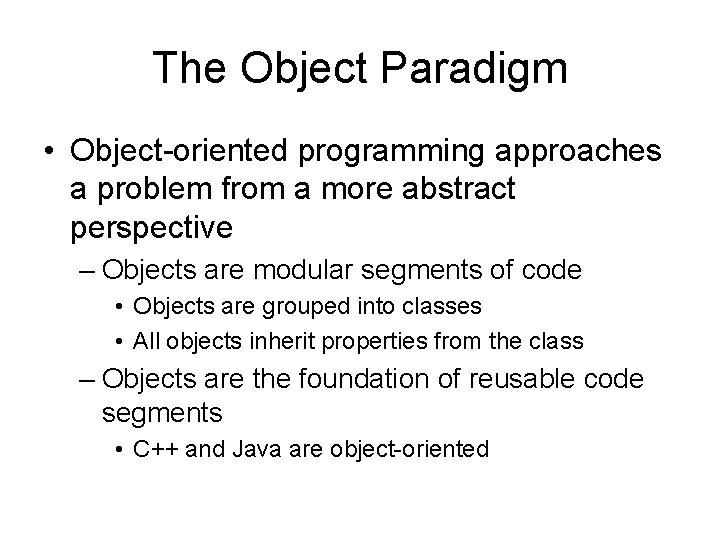 The Object Paradigm

• Object-oriented programming approaches a problem from a more abstract perspective

– Objects are modular segments of code

• Objects are grouped into classes

• All objects inherit properties from the class

– Objects are the foundation of reusable code segments

• C++ and Java are object-oriented